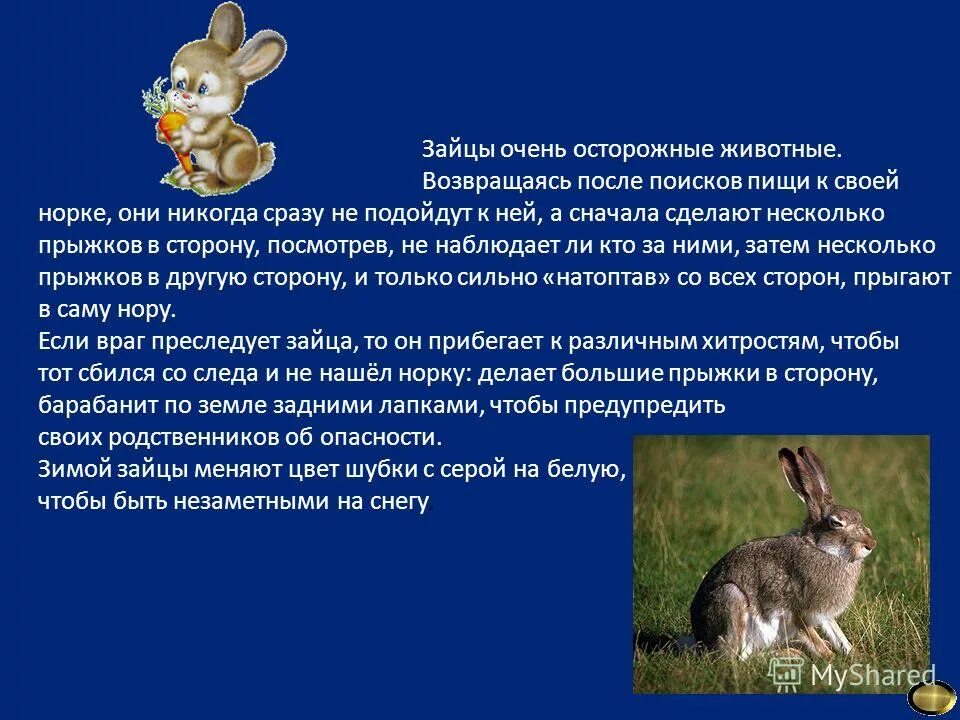 Зайцы очень осторожные животные.
Возвращаясь после поисков пищи к своей норке, они никогда сразу не подойдут к ней, а сначала сделают несколько прыжков в сторону, посмотрев, не наблюдает ли кто за ними, затем несколько прыжков в другую сторону, и только сильно «натоптав» со всех сторон, прыгают в саму нору.
Если враг преследует зайца, то он прибегает к различным хитростям, чтобы тот сбился со следа и не нашёл норку: делает большие прыжки в сторону, барабанит по земле задними лапками, чтобы предупредить своих родственников об опасности.
Зимой зайцы меняют цвет шубки с серой на белую, чтобы быть незаметными на снегу

MyShared